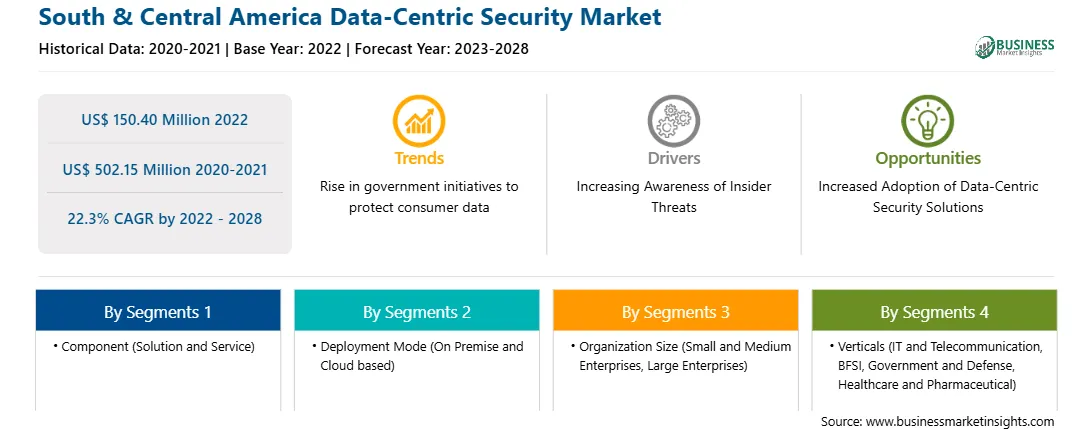 South & Central America Data-Centric Security Market

Historical Data: 2020-2021 | Base Year: 2022 | Forecast Year: 2023-2028

BUSINESS Market Insights

US$ 150.40 Million 2022

US$ 502.15 Million 2020-2021

22.3% CAGR by 2022 - 2028

Trends

Rise in government initiatives to protect consumer data

Drivers

Increasing Awareness of Insider Threats

Opportunities

Increased Adoption of Data-Centric Security Solutions

By Segments 1

• Component (Solution and Service)

By Segments 2

• Deployment Mode (On Premise and Cloud based)

By Segments 3

• Organization Size (Small and Medium Enterprises, Large Enterprises)

By Segments 4

• Verticals (IT and Telecommunication, BFSI, Government and Defense, Healthcare and Pharmaceutical)

Source: www.businessmarketinsights.com